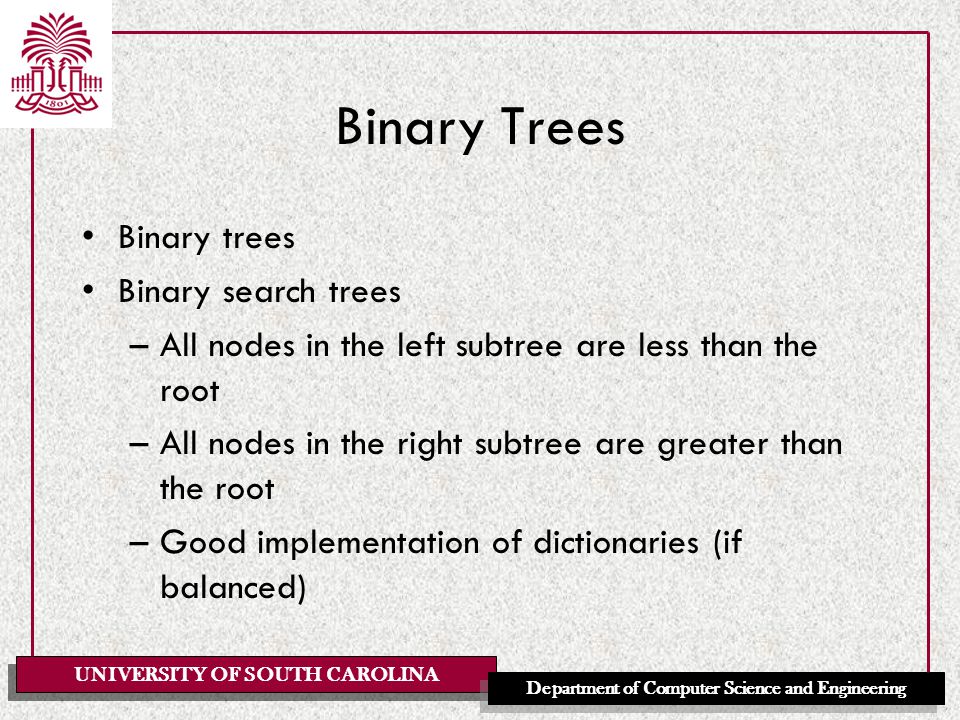 1801

Binary Trees

• Binary trees
• Binary search trees
– All nodes in the left subtree are less than the root
– All nodes in the right subtree are greater than the root
– Good implementation of dictionaries (if balanced)

UNIVERSITY OF SOUTH CAROLINA

Department of Computer Science and Engineering